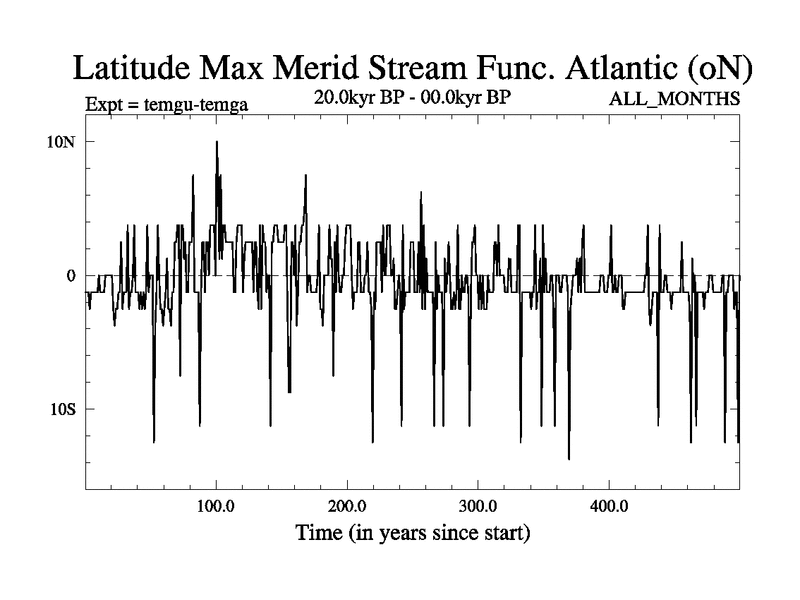 Latitude Max Merid Stream Func. Atlantic (oN)

Expt = temgu-temga
20.0kyr BP - 00.0kyr BP
ALL_MONTHS

10N
0
10S

100.0
200.0
300.0
400.0

Time (in years since start)